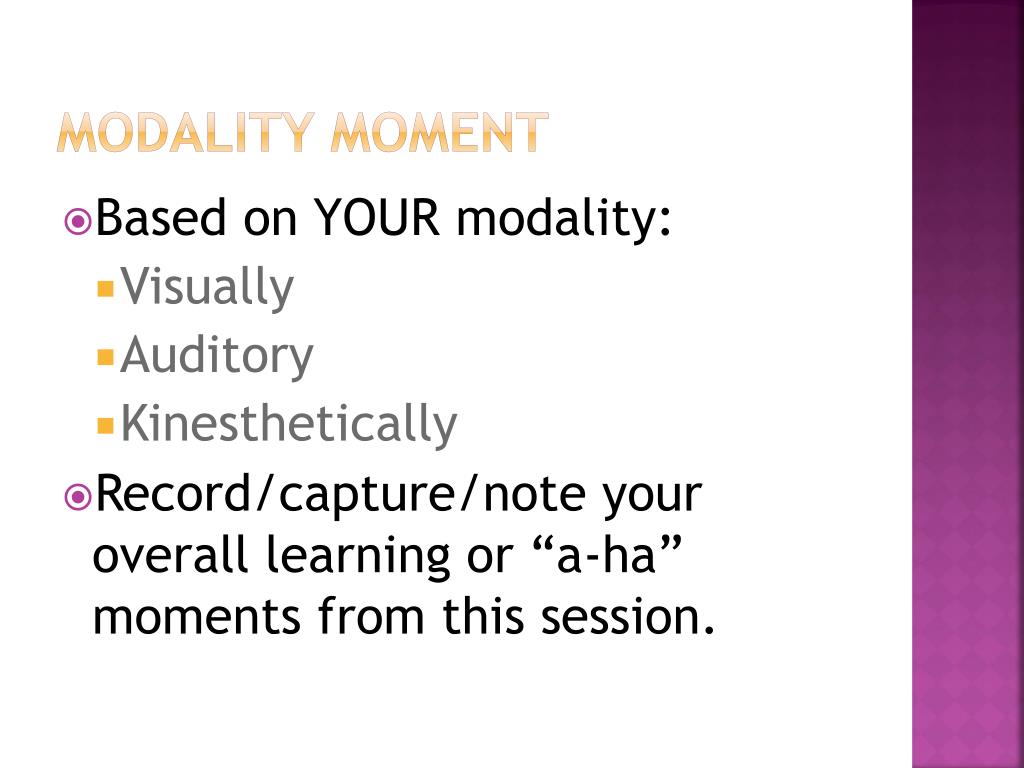 MODALITY MOMENT

Based on YOUR modality:
Visually
Auditory
Kinesthetically

Record/capture/note your overall learning or “a-ha” moments from this session.